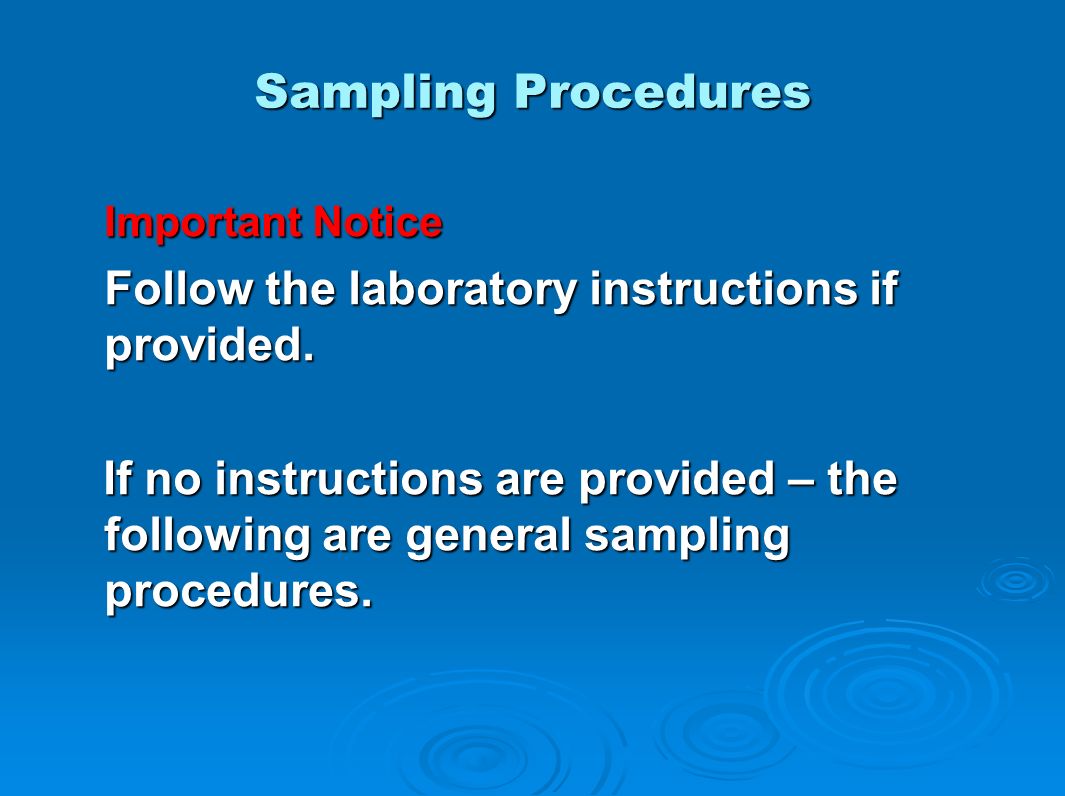 Sampling Procedures

Important Notice

Follow the laboratory instructions if provided.

If no instructions are provided – the following are general sampling procedures.